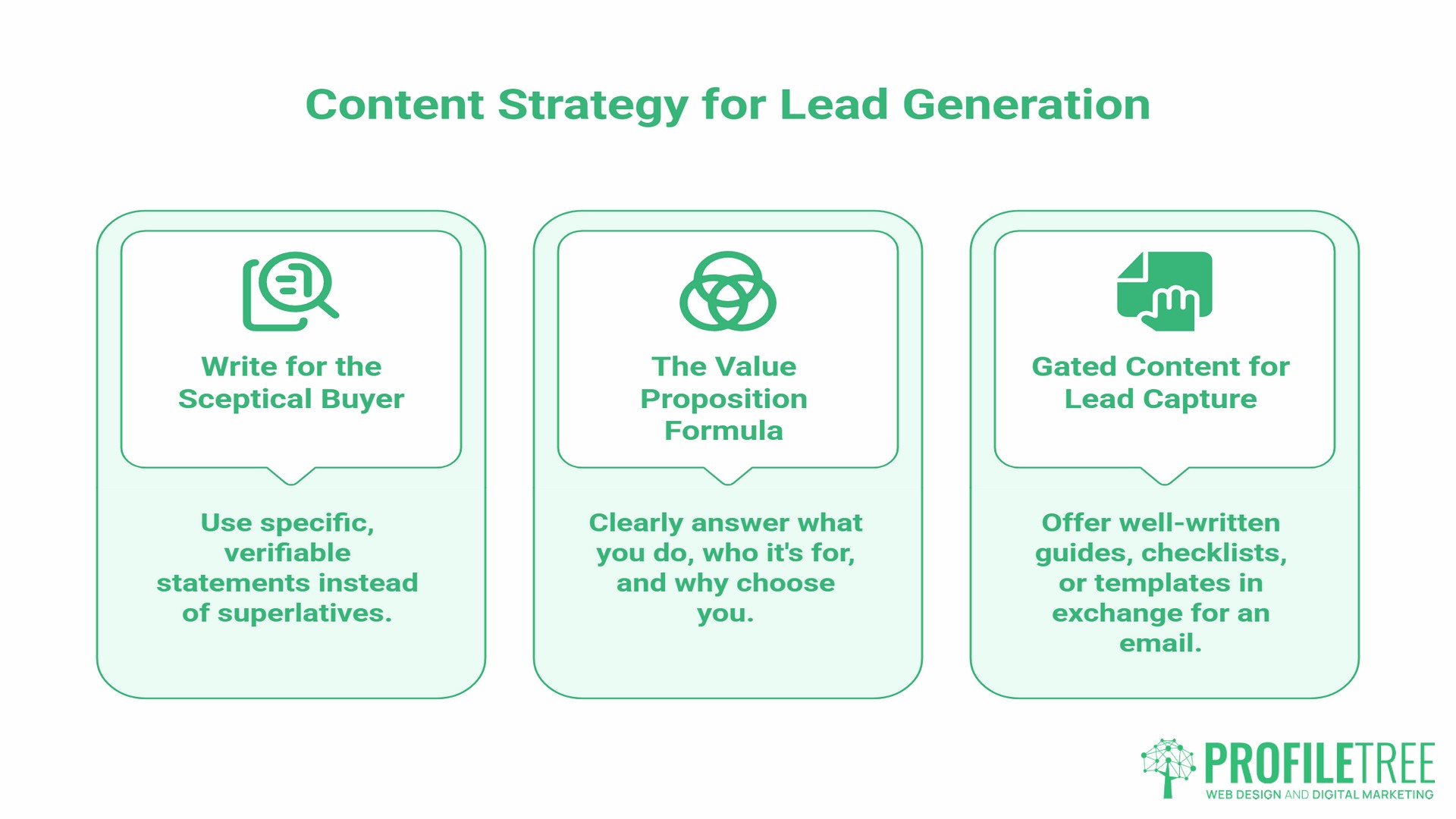 Content Strategy for Lead Generation

Write for the Sceptical Buyer

Use specific, verifiable statements instead of superlatives.

The Value Proposition Formula

Clearly answer what you do, who it's for, and why choose you.

Gated Content for Lead Capture

Offer well-written guides, checklists, or templates in exchange for an email.

PROFILETREE
WEB DESIGN AND DIGITAL MARKETING